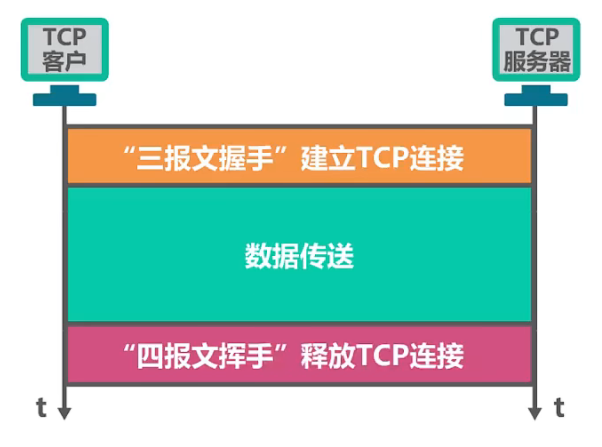 TCP 客户

TCP 服务器

“三报文握手”建立TCP连接

数据传送

“四报文挥手”释放TCP连接

t

t